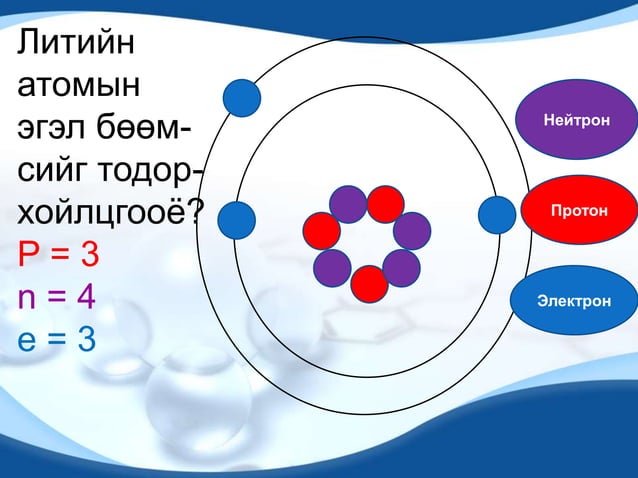 Литийн атомын эгэл бөөмсийг тодорхойлцгооё?
P = 3
n = 4
e = 3

Нейтрон

Протон

Электрон